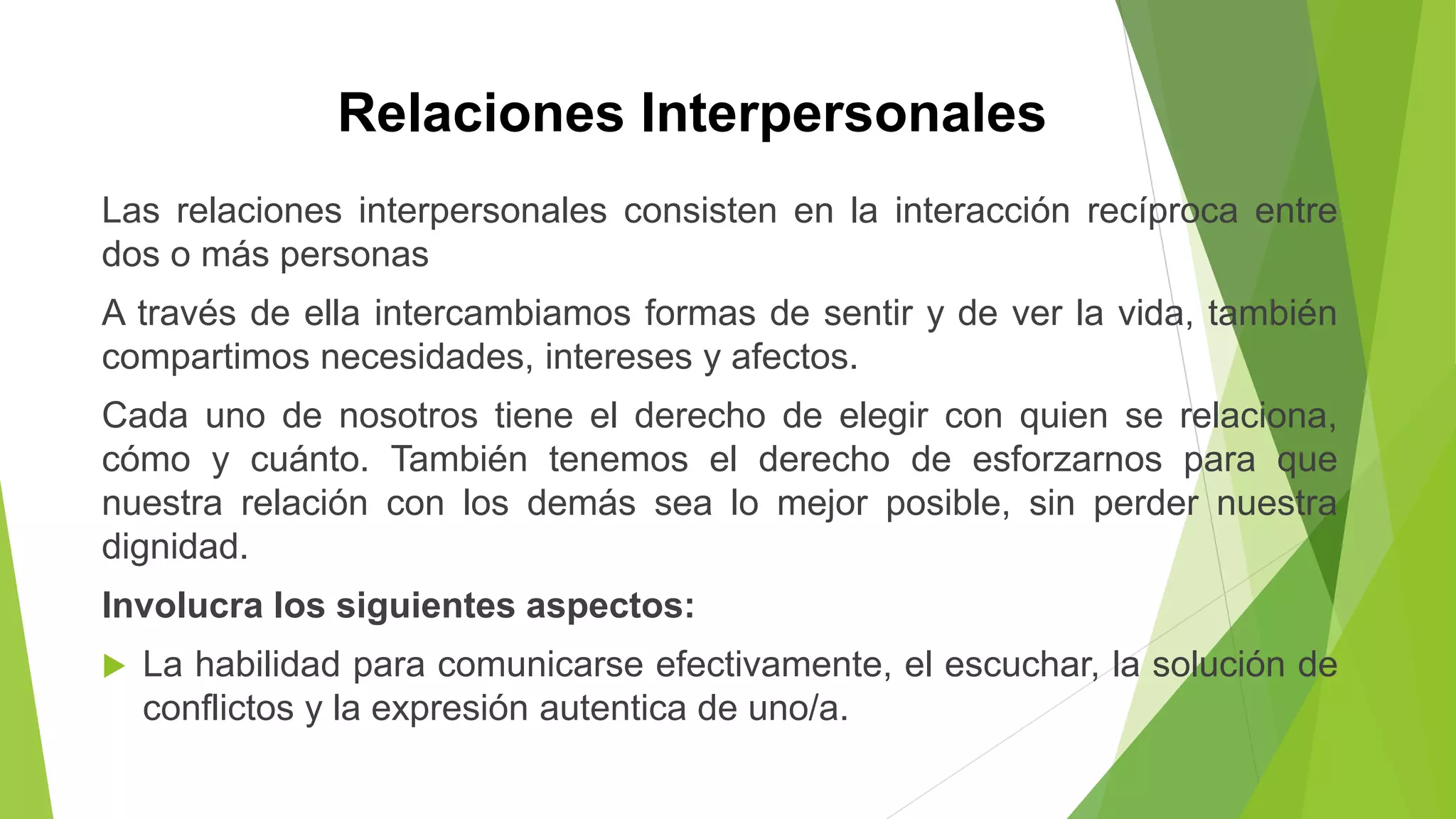 Relaciones Interpersonales

Las relaciones interpersonales consisten en la interacción recíproca entre dos o más personas

A través de ella intercambiamos formas de sentir y de ver la vida, también compartimos necesidades, intereses y afectos.

Cada uno de nosotros tiene el derecho de elegir con quien se relaciona, cómo y cuánto. También tenemos el derecho de esforzarnos para que nuestra relación con los demás sea lo mejor posible, sin perder nuestra dignidad.

Involucra los siguientes aspectos:

La habilidad para comunicarse efectivamente, el escuchar, la solución de conflictos y la expresión autentica de uno/a.